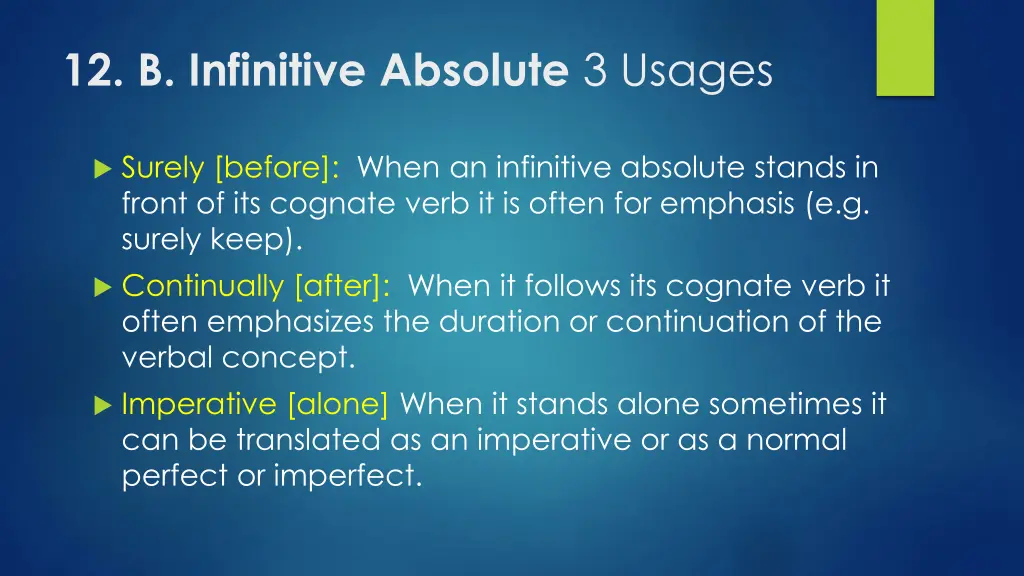 12. B. Infinitive Absolute 3 Usages

Surely [before]: When an infinitive absolute stands in front of its cognate verb it is often for emphasis (e.g. surely keep).

Continually [after]: When it follows its cognate verb it often emphasizes the duration or continuation of the verbal concept.

Imperative [alone] When it stands alone sometimes it can be translated as an imperative or as a normal perfect or imperfect.